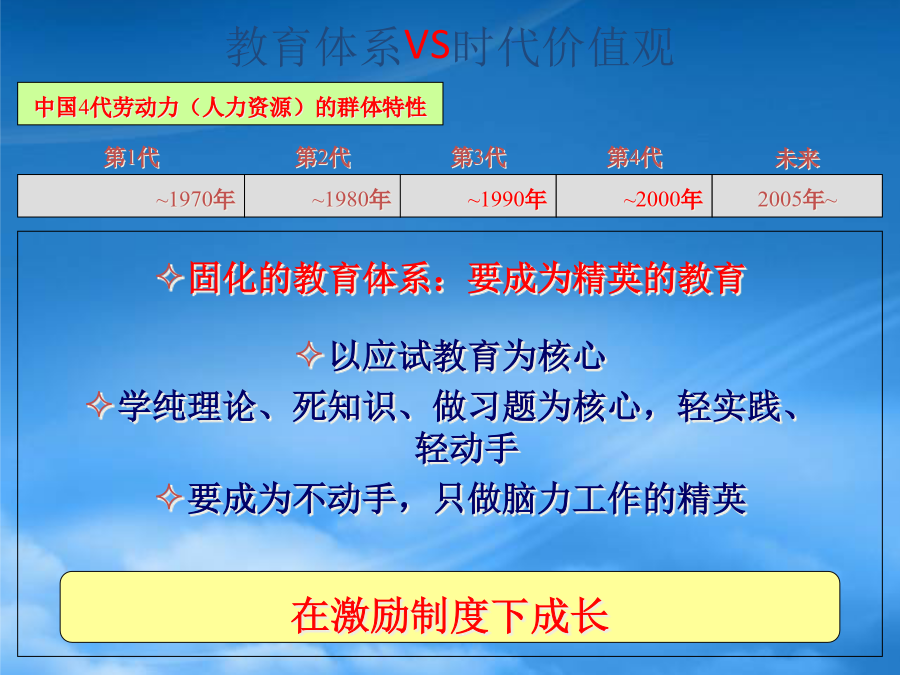 教育体系VS时代价值观

中国4代劳动力（人力资源）的群体特性

| 第1代 | 第2代 | 第3代 | 第4代 | 未来 |
|---|---|---|---|---|
| ~1970年 | ~1980年 | ~1990年 | ~2000年 | 2005年~ |

✧固化的教育体系：要成为精英的教育

✧以应试教育为核心

✧学纯理论、死知识、做习题为核心，轻实践、轻动手

✧要成为不动手，只做脑力工作的精英

在激励制度下成长